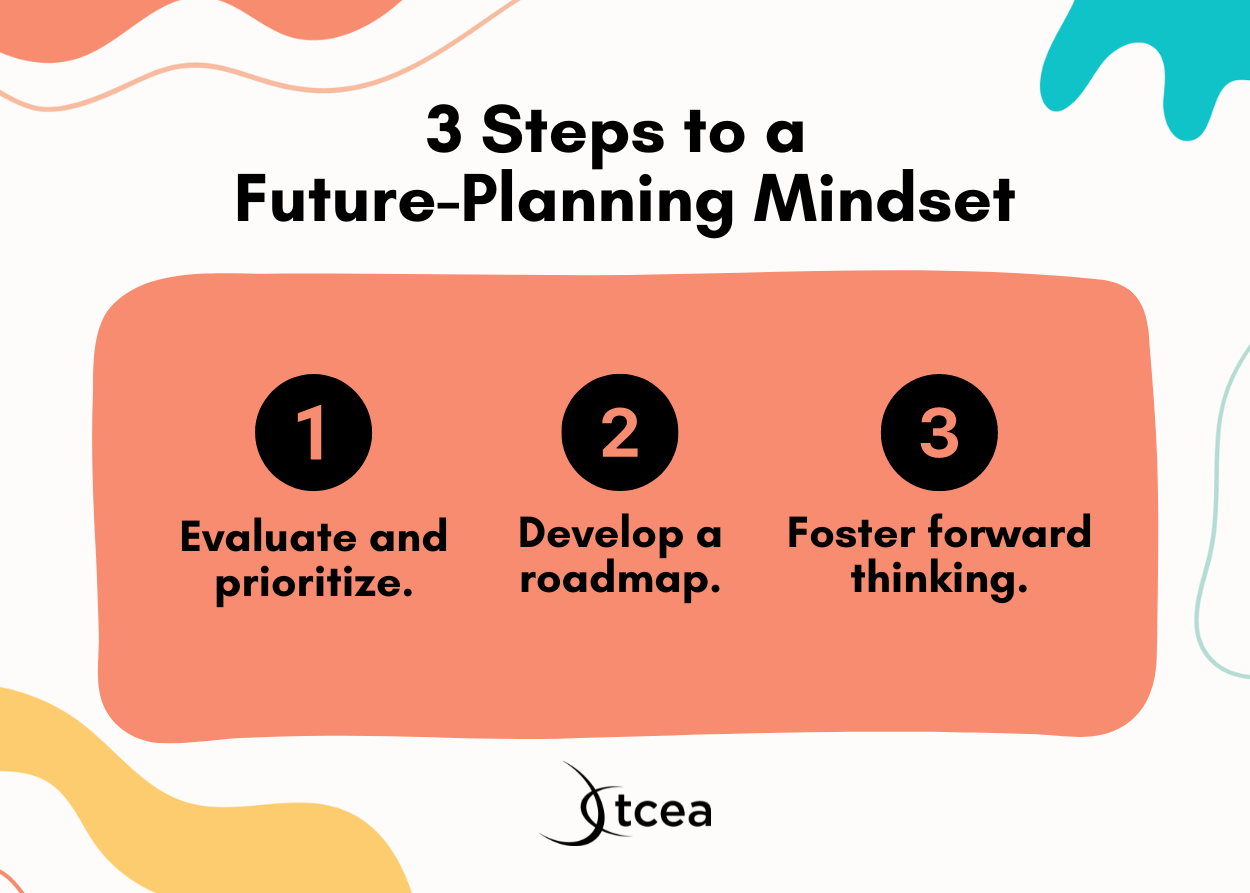 3 Steps to a Future-Planning Mindset

1

Evaluate and prioritize.

2

Develop a roadmap.

3

Foster forward thinking.

tcea